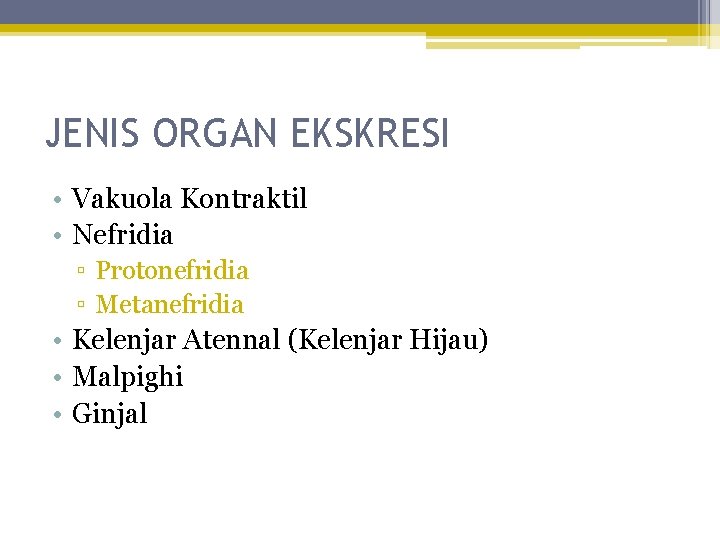 JENIS ORGAN EKSKRESI

• Vakuola Kontraktil
• Nefridia
▫ Protonefridia
▫ Metanefridia
• Kelenjar Atennal (Kelenjar Hijau)
• Malpighi
• Ginjal